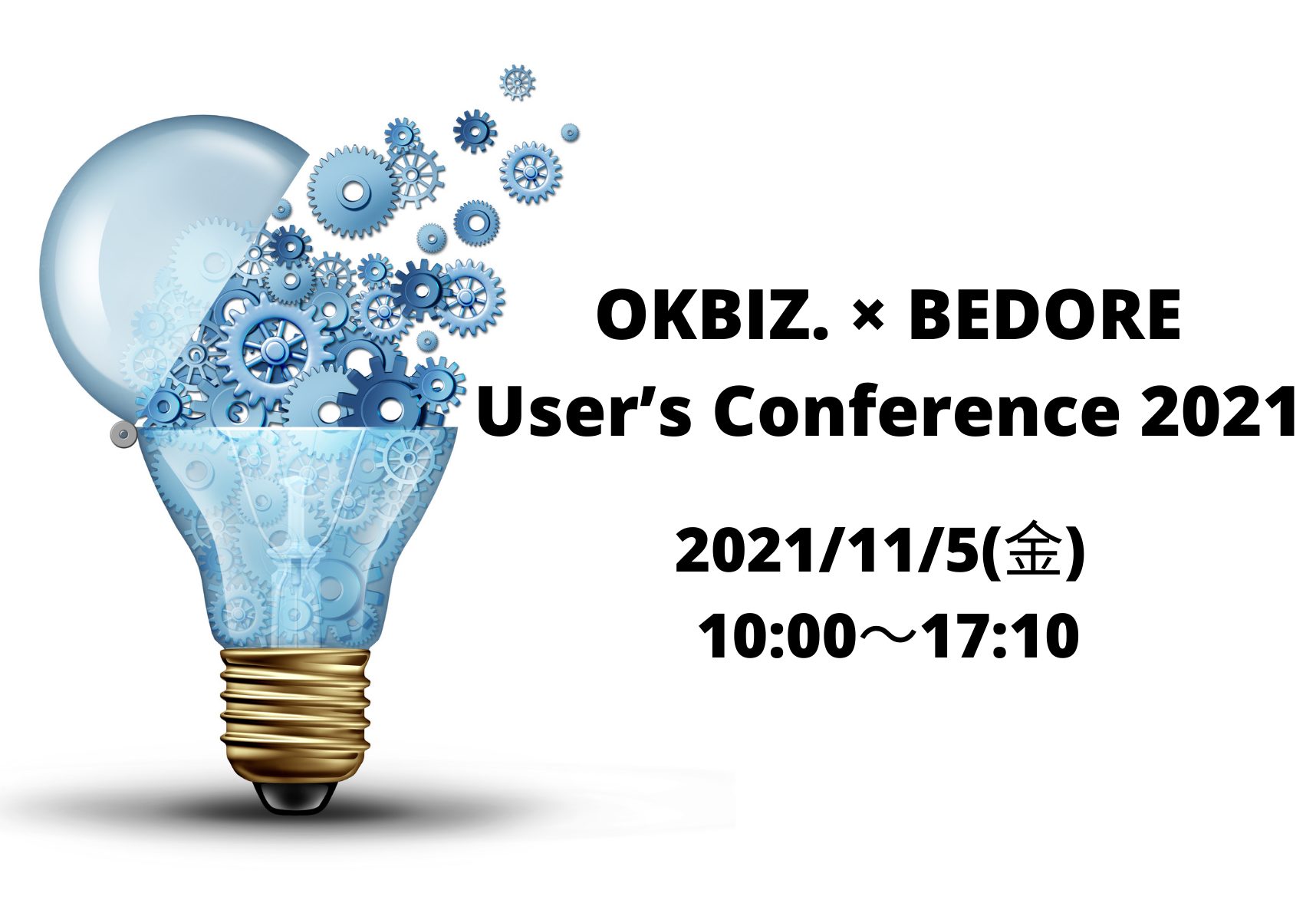 OKBIZ. × BEDORE
User’s Conference 2021

2021/11/5(金)
10:00～17:10